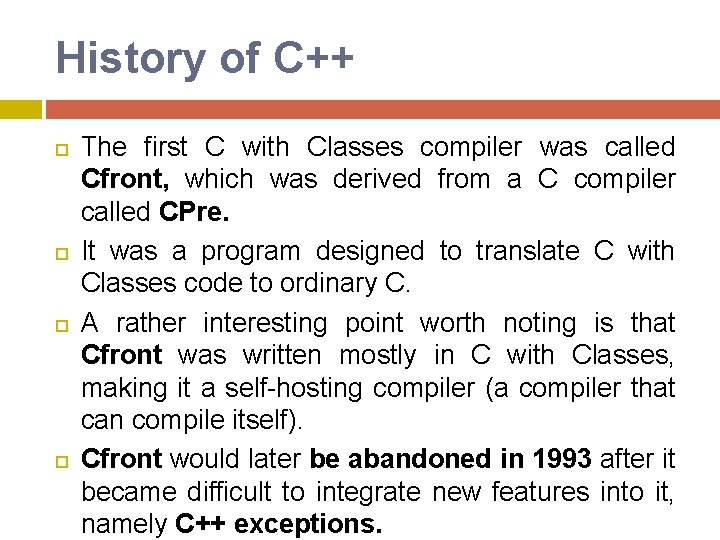 History of C++

The first C with Classes compiler was called Cfront, which was derived from a C compiler called CPre.

It was a program designed to translate C with Classes code to ordinary C.

A rather interesting point worth noting is that Cfront was written mostly in C with Classes, making it a self-hosting compiler (a compiler that can compile itself).

Cfront would later be abandoned in 1993 after it became difficult to integrate new features into it, namely C++ exceptions.